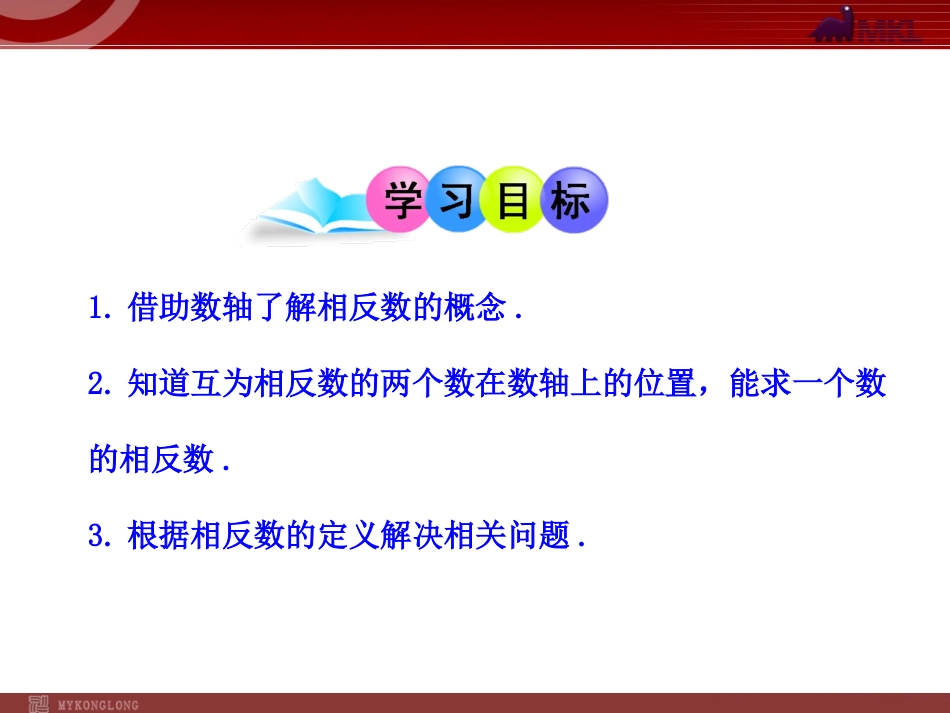 MKL

学习目标

1. 借助数轴了解相反数的概念 .

2. 知道互为相反数的两个数在数轴上的位置，能求一个数的相反数 .

3. 根据相反数的定义解决相关问题 .

MYKONGLONG